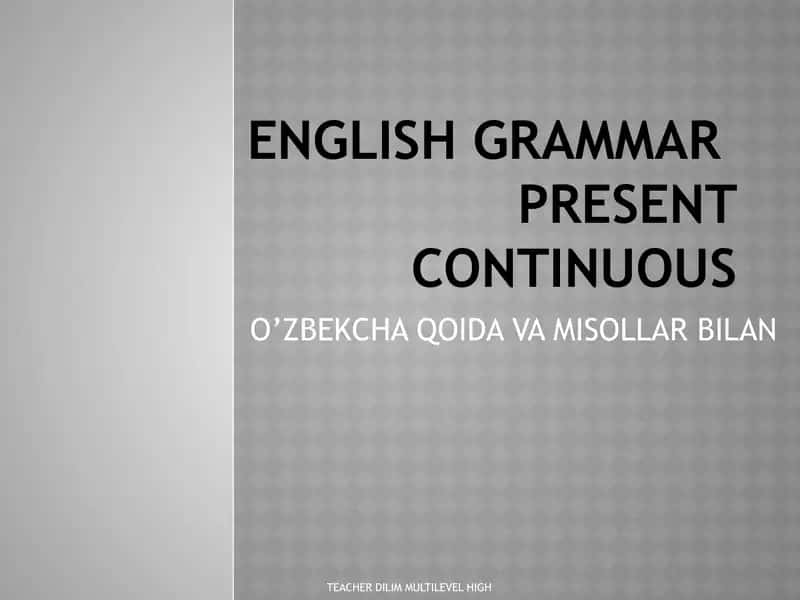 ENGLISH GRAMMAR PRESENT CONTINUOUS

O’ZBEKCHA QOIDA VA MISOLLAR BILAN

TEACHER DILIM MULTILEVEL HIGH